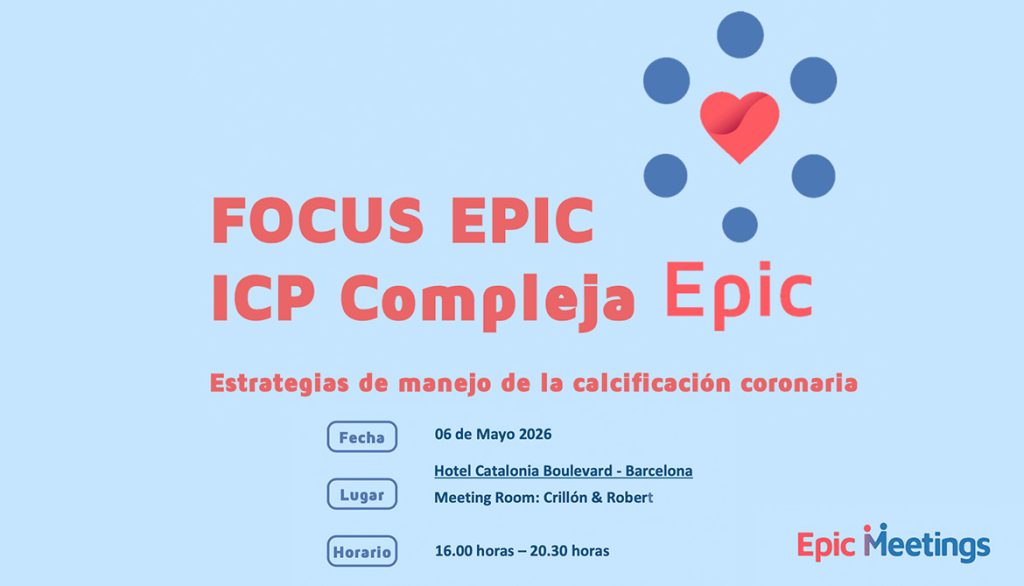 FOCUS EPIC
ICP Compleja

Epic

Estrategias de manejo de la calcificación coronaria

Fecha
06 de Mayo 2026

Lugar
Hotel Catalonia Boulevard - Barcelona
Meeting Room: Crillón & Robert

Horario
16.00 horas – 20.30 horas

Epic Meetings